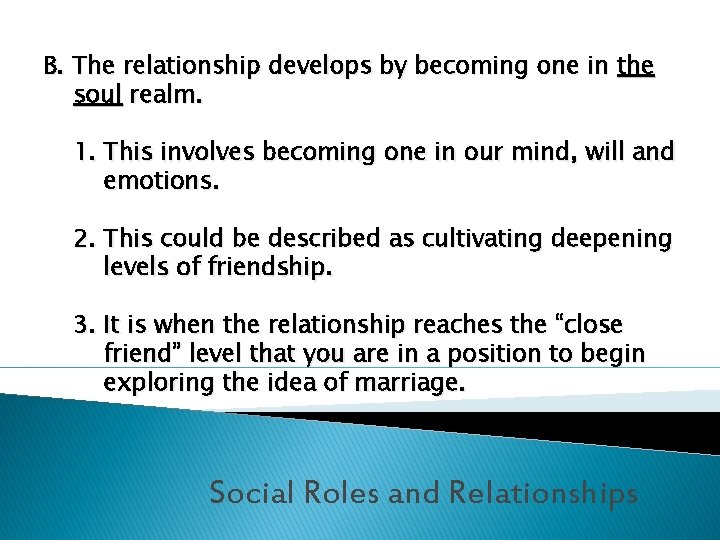 B. The relationship develops by becoming one in the soul realm.

1. This involves becoming one in our mind, will and emotions.

2. This could be described as cultivating deepening levels of friendship.

3. It is when the relationship reaches the “close friend” level that you are in a position to begin exploring the idea of marriage.

Social Roles and Relationships